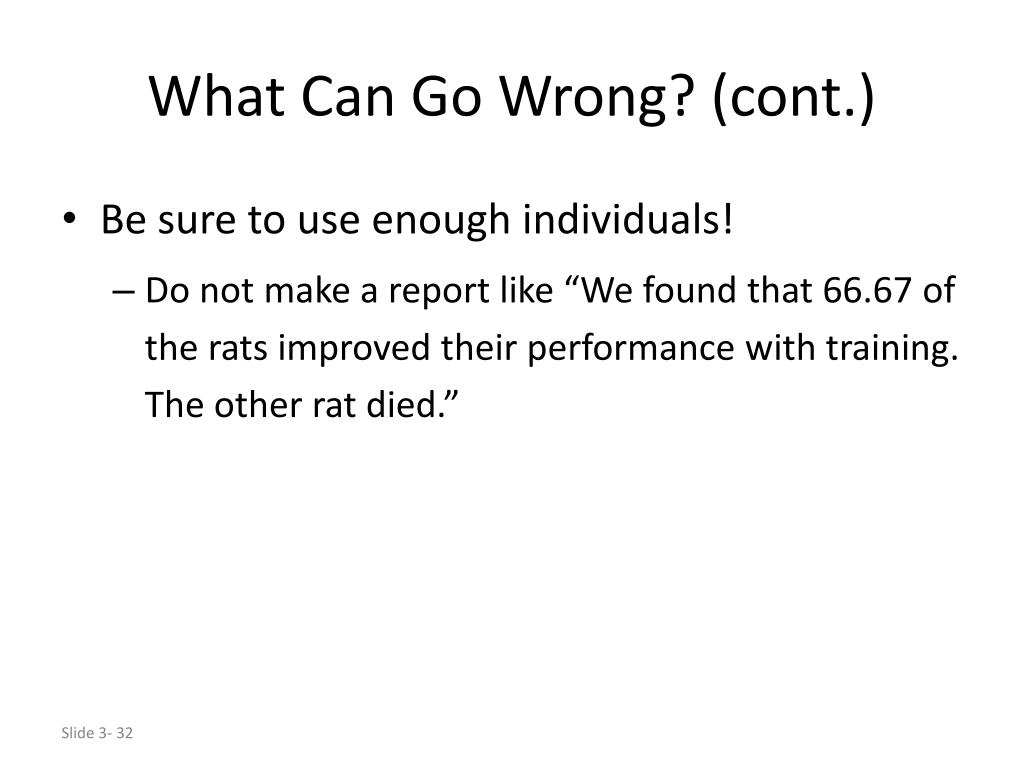 What Can Go Wrong? (cont.)

• Be sure to use enough individuals!

– Do not make a report like “We found that 66.67 of the rats improved their performance with training. The other rat died.”

Slide 3- 32